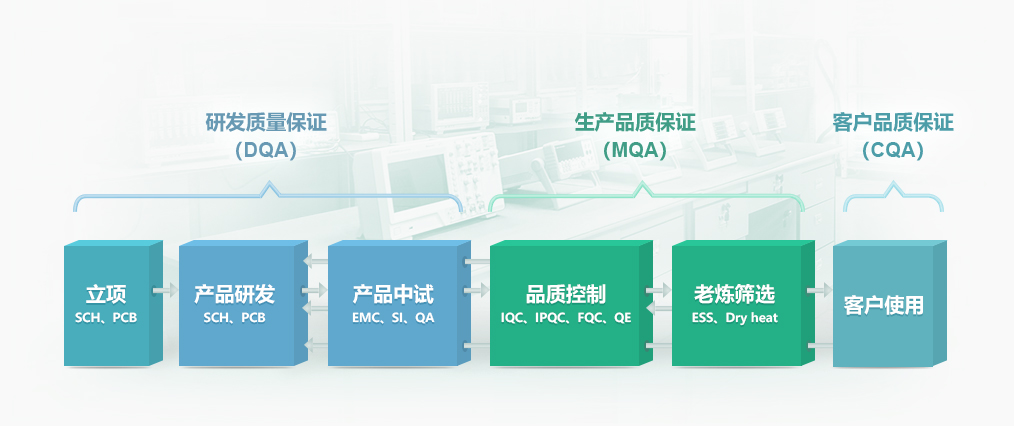 研发质量保证
（DQA）

生产品质保证
（MQA）

客户品质保证
（CQA）

立项
SCH、PCB

产品研发
SCH、PCB

产品中试
EMC、SI、QA

品质控制
IQC、IPQC、FQC、QE

老炼筛选
ESS、Dry heat

客户使用